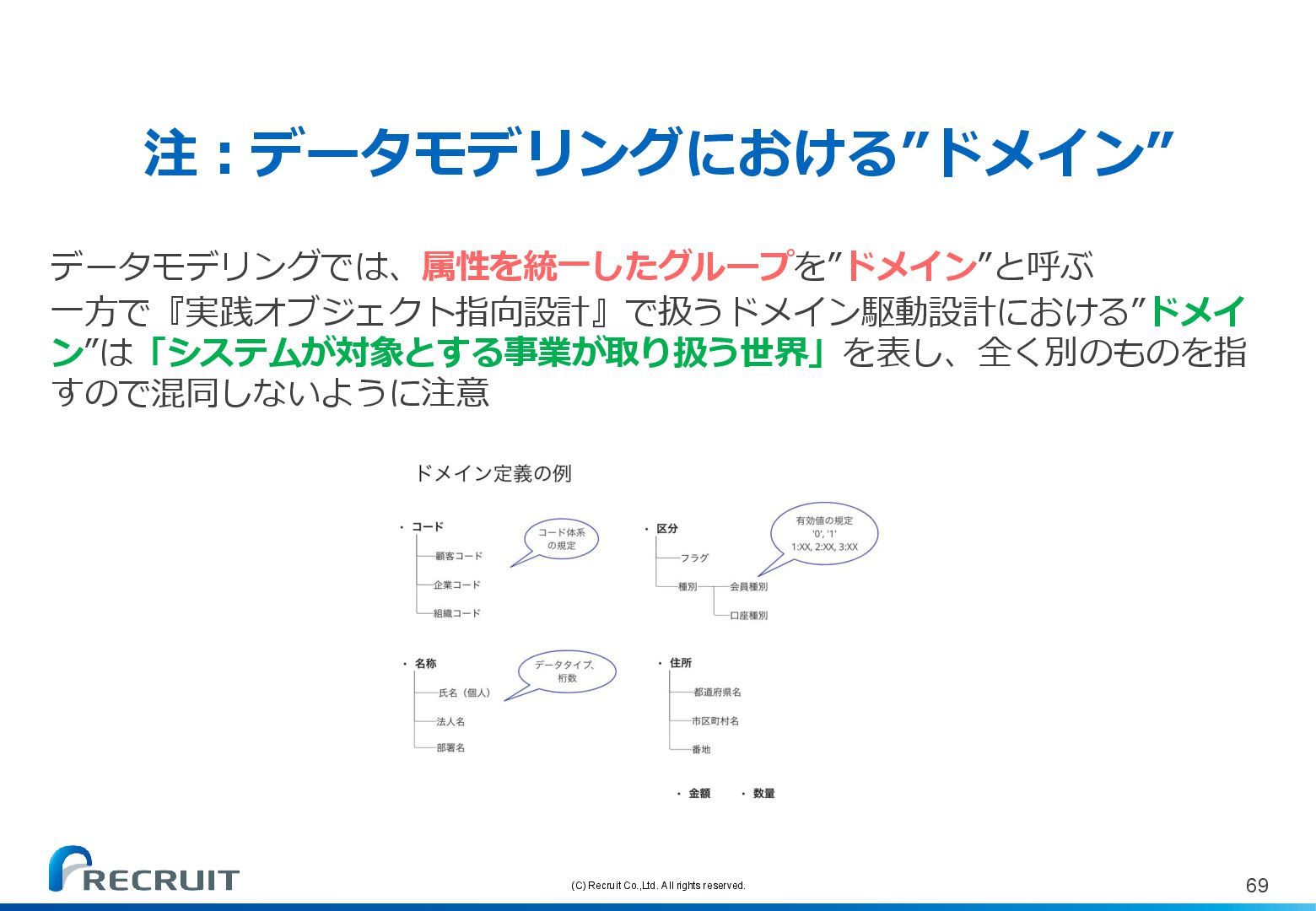 注：データモデリングにおける”ドメイン”

データモデリングでは、属性を統一したグループを”ドメイン”と呼ぶ
一方で『実践オブジェクト指向設計』で扱うドメイン駆動設計における”ドメイン”は「システムが対象とする事業が取り扱う世界」を表し、全く別のものを指すので混同しないように注意

ドメイン定義の例

・コード
顧客コード
企業コード
組織コード
コード体系の規定

・区分
フラグ
種別
会員種別
口座種別
有効値の規定
'0', '1'
1:XX, 2:XX, 3:XX

・名称
氏名（個人）
法人名
部署名
データタイプ、桁数

・住所
都道府県名
市区町村名
番地

・金額　・数量

RECRUIT
(C) Recruit Co.,Ltd. All rights reserved.
69